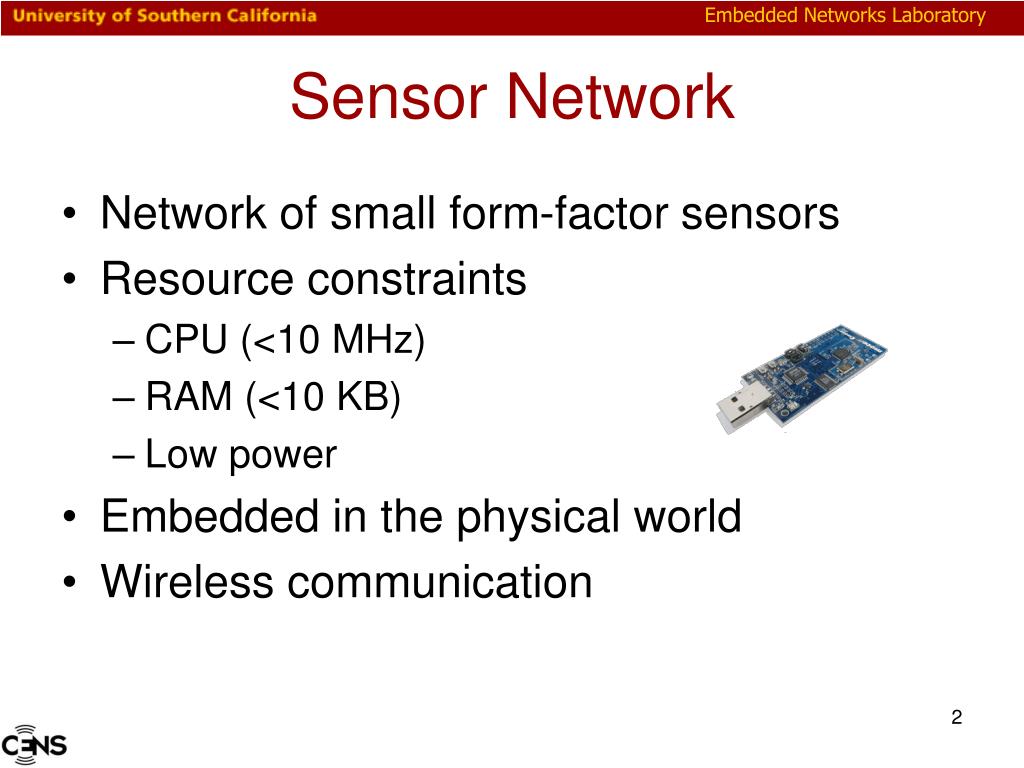 University of Southern California

Embedded Networks Laboratory

Sensor Network

• Network of small form-factor sensors
• Resource constraints
– CPU (<10 MHz)
– RAM (<10 KB)
– Low power
• Embedded in the physical world
• Wireless communication

2

CENS